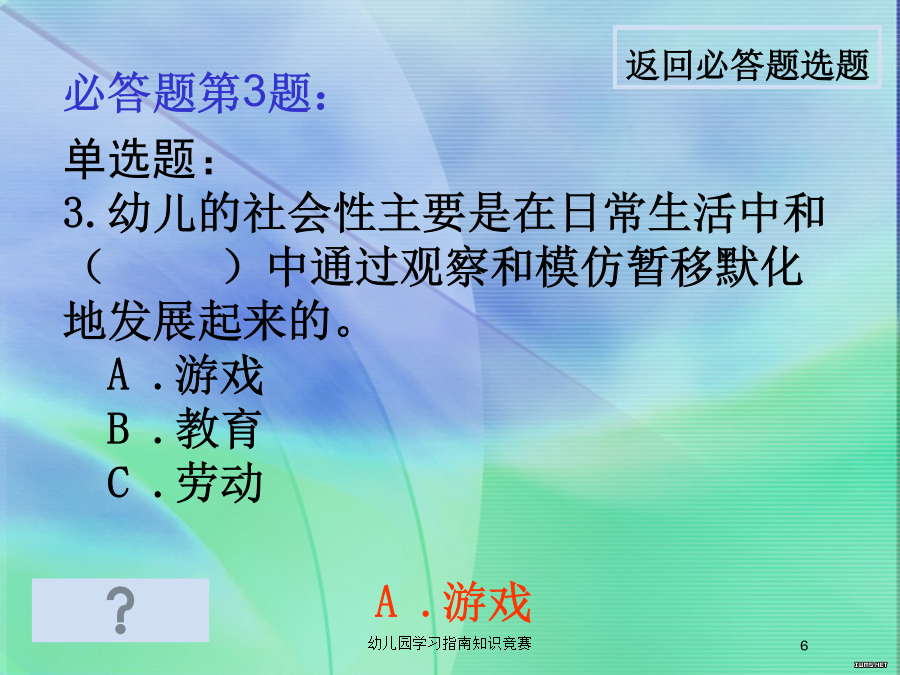 返回必答题选题

必答题第3题：

单选题：
3.幼儿的社会性主要是在日常生活中和（　　）中通过观察和模仿暂移默化地发展起来的。

A .游戏
B .教育
C .劳动

?

A .游戏

幼儿园学习指南知识竞赛

6